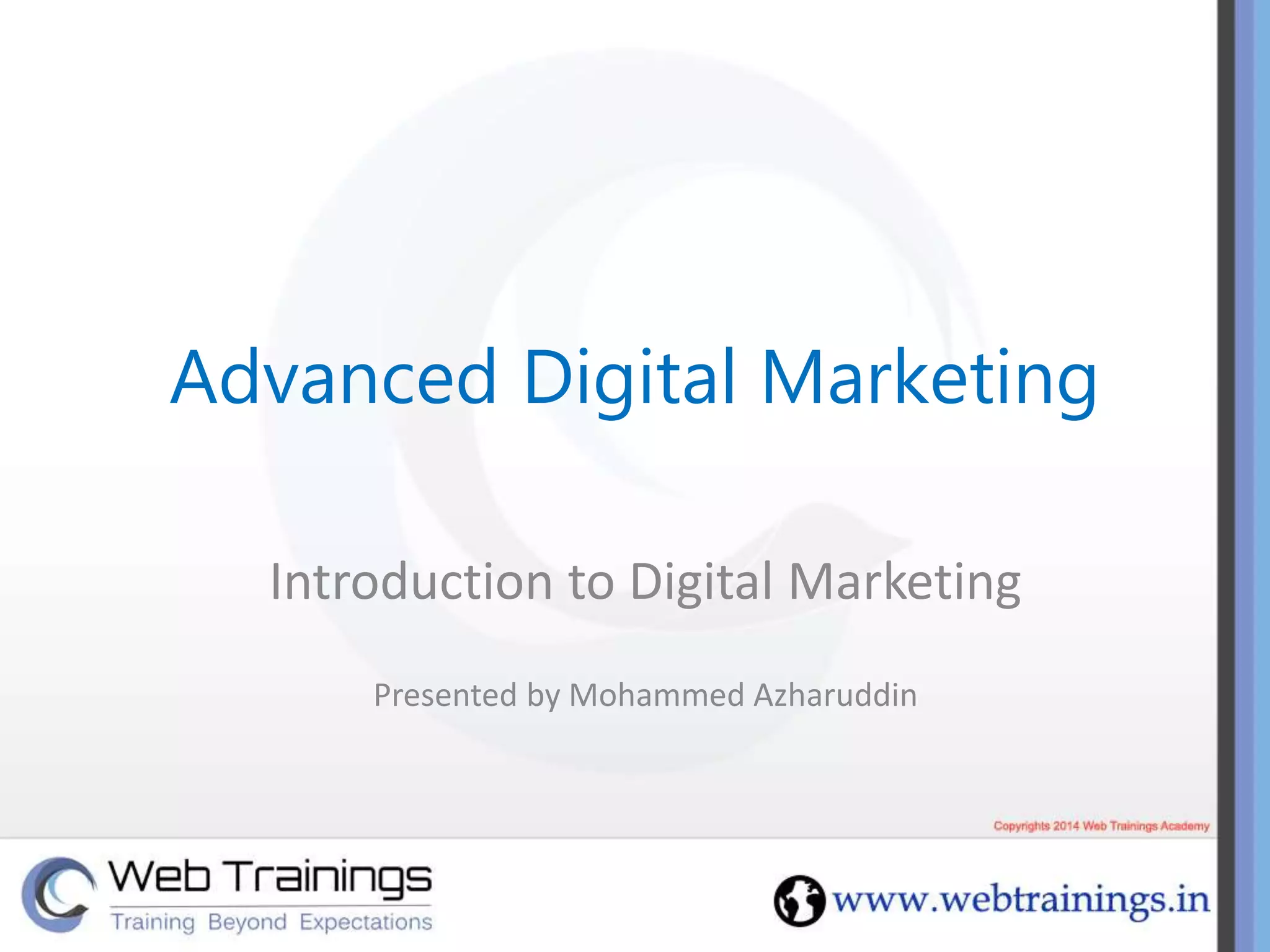 Advanced Digital Marketing

Introduction to Digital Marketing

Presented by Mohammed Azharuddin

Copyrights 2014 Web Trainings Academy

Web Trainings
Training Beyond Expectations

www.webtrainings.in